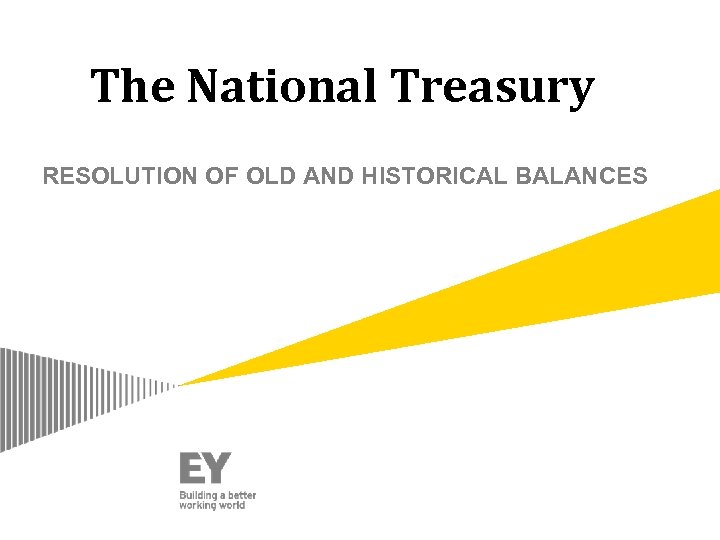 The National Treasury

RESOLUTION OF OLD AND HISTORICAL BALANCES

EY
Building a better working world